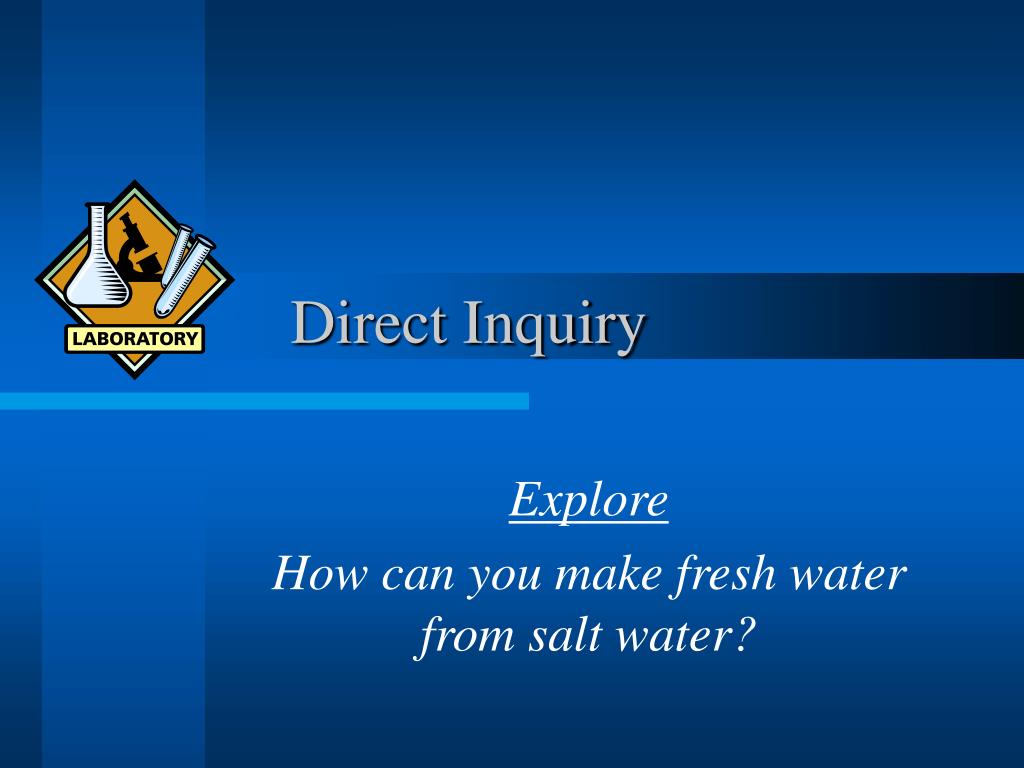 LABORATORY

Direct Inquiry

Explore

How can you make fresh water from salt water?